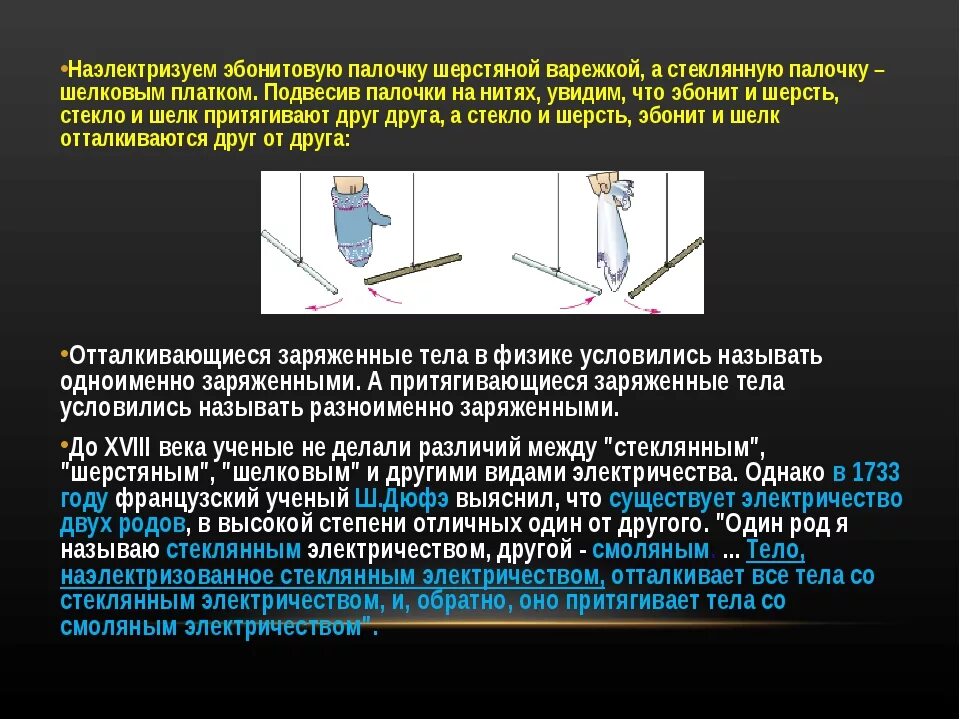 •Наэлектризуем эбонитовую палочку шерстяной варежкой, а стеклянную палочку – шелковым платком. Подвесив палочки на нитях, увидим, что эбонит и шерсть, стекло и шелк притягивают друг друга, а стекло и шерсть, эбонит и шелк отталкиваются друг от друга:

•Отталкивающиеся заряженные тела в физике условились называть одноименно заряженными. А притягивающиеся заряженные тела условились называть разноименно заряженными.

•До XVIII века ученые не делали различий между "стеклянным", "шерстяным", "шелковым" и другими видами электричества. Однако в 1733 году французский ученый Ш.Дюфэ выяснил, что существует электричество двух родов, в высокой степени отличных один от другого. "Один род я называю стеклянным электричеством, другой - смоляным. ... Тело, наэлектризованное стеклянным электричеством, отталкивает все тела со стеклянным электричеством, и, обратно, оно притягивает тела со смоляным электричеством".